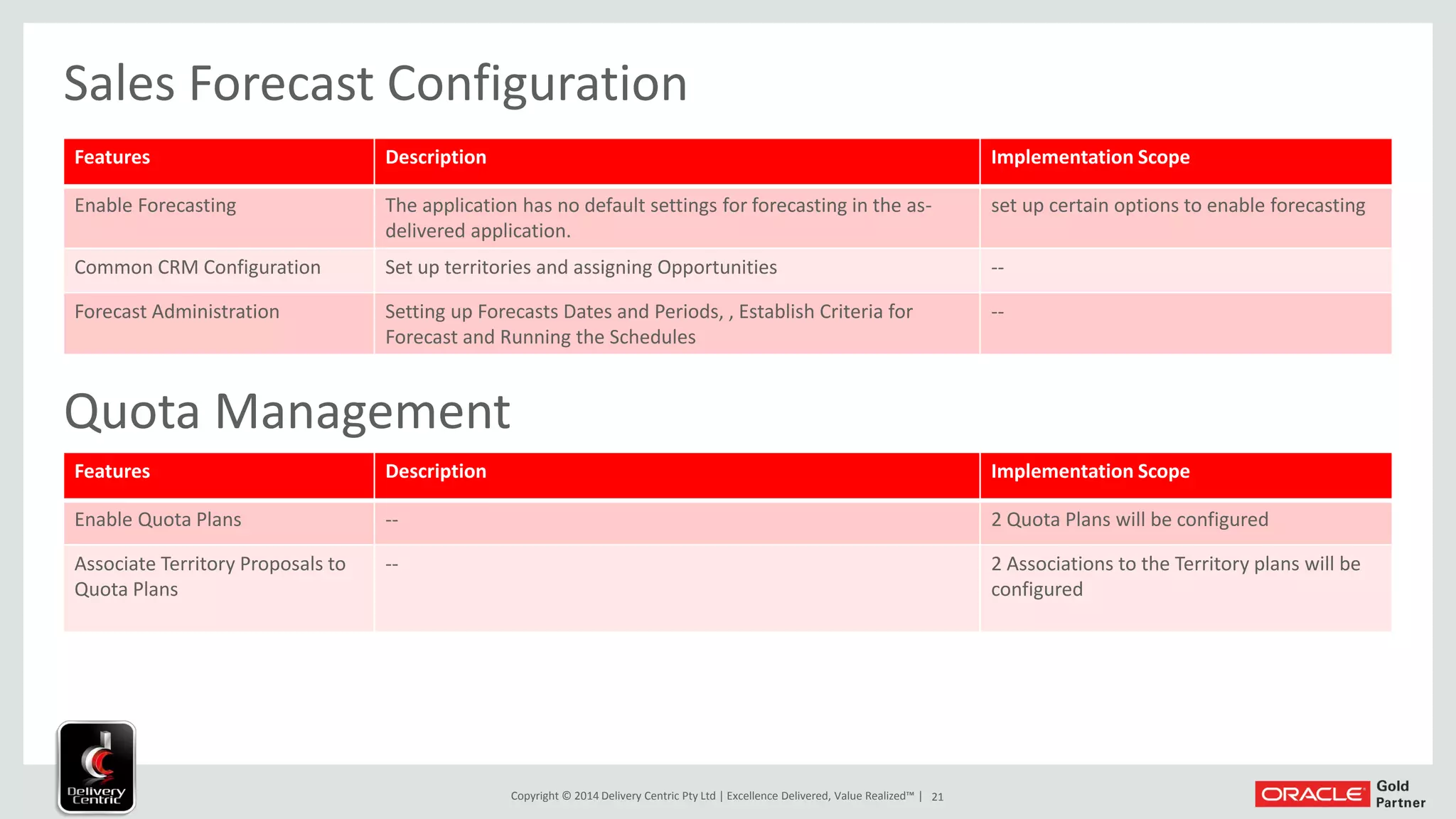 Sales Forecast Configuration

| Features | Description | Implementation Scope |
|---|---|---|
| Enable Forecasting | The application has no default settings for forecasting in the as-delivered application. | set up certain options to enable forecasting |
| Common CRM Configuration | Set up territories and assigning Opportunities | -- |
| Forecast Administration | Setting up Forecasts Dates and Periods, , Establish Criteria for Forecast and Running the Schedules | -- |

Quota Management

| Features | Description | Implementation Scope |
|---|---|---|
| Enable Quota Plans | -- | 2 Quota Plans will be configured |
| Associate Territory Proposals to Quota Plans | -- | 2 Associations to the Territory plans will be configured |

Delivery Centric

Copyright © 2014 Delivery Centric Pty Ltd | Excellence Delivered, Value Realized™ | 21

ORACLE Gold Partner